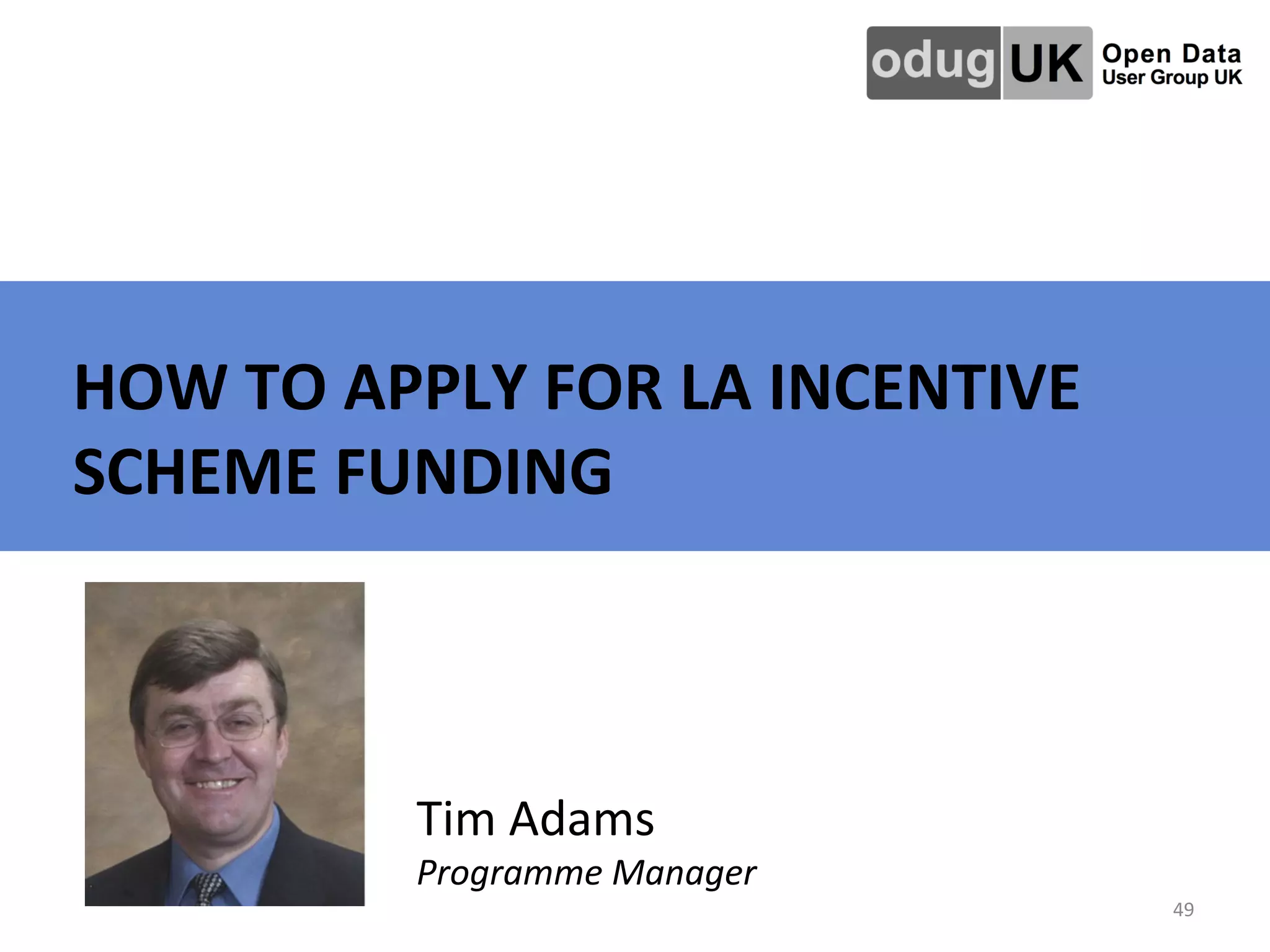 odug UK Open Data User Group UK

HOW TO APPLY FOR LA INCENTIVE SCHEME FUNDING

Tim Adams
Programme Manager

49